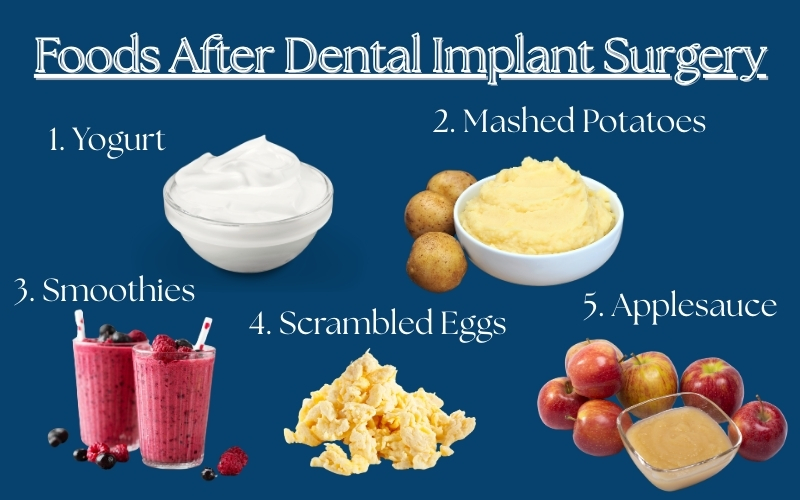 Foods After Dental Implant Surgery

1. Yogurt

2. Mashed Potatoes

3. Smoothies

4. Scrambled Eggs

5. Applesauce